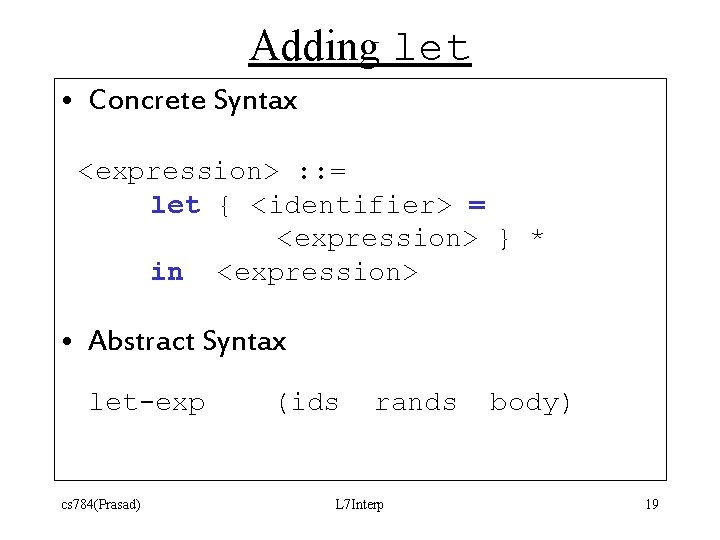 Adding let

• Concrete Syntax

<expression> ::=
let { <identifier> =
<expression> } *
in <expression>

• Abstract Syntax

let-exp (ids rands body)

cs784(Prasad) L7Interp 19